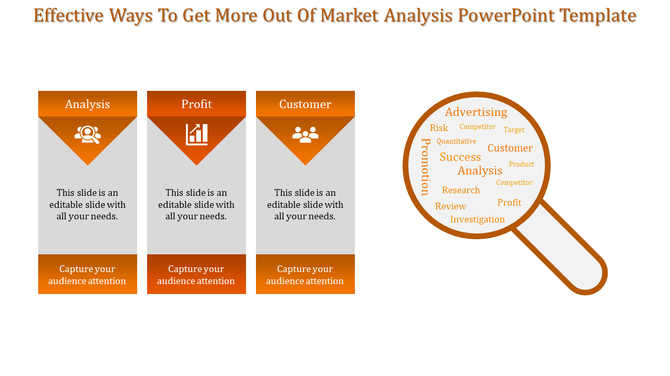 Effective Ways To Get More Out Of Market Analysis PowerPoint Template

Analysis

This slide is an editable slide with all your needs.

Capture your audience attention

Profit

This slide is an editable slide with all your needs.

Capture your audience attention

Customer

This slide is an editable slide with all your needs.

Capture your audience attention

Advertising
Risk
Competitor
Target
Quantitative
Customer
Promotion
Success
Product
Analysis
Competitor
Research
Profit
Review
Investigation